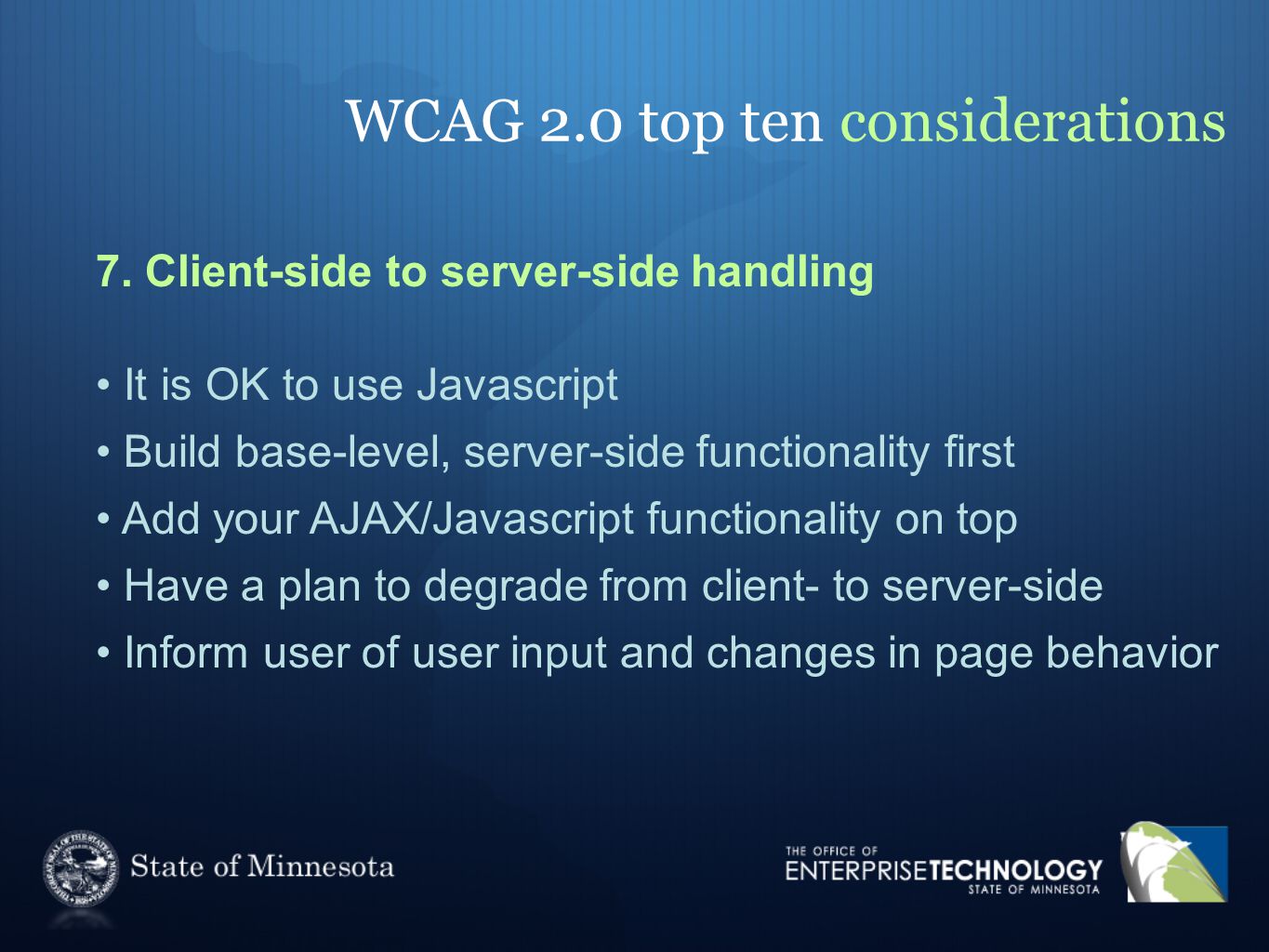 WCAG 2.0 top ten considerations

7. Client-side to server-side handling

• It is OK to use Javascript
• Build base-level, server-side functionality first
• Add your AJAX/Javascript functionality on top
• Have a plan to degrade from client- to server-side
• Inform user of user input and changes in page behavior

State of Minnesota

THE OFFICE OF ENTERPRISETECHNOLOGY STATE OF MINNESOTA